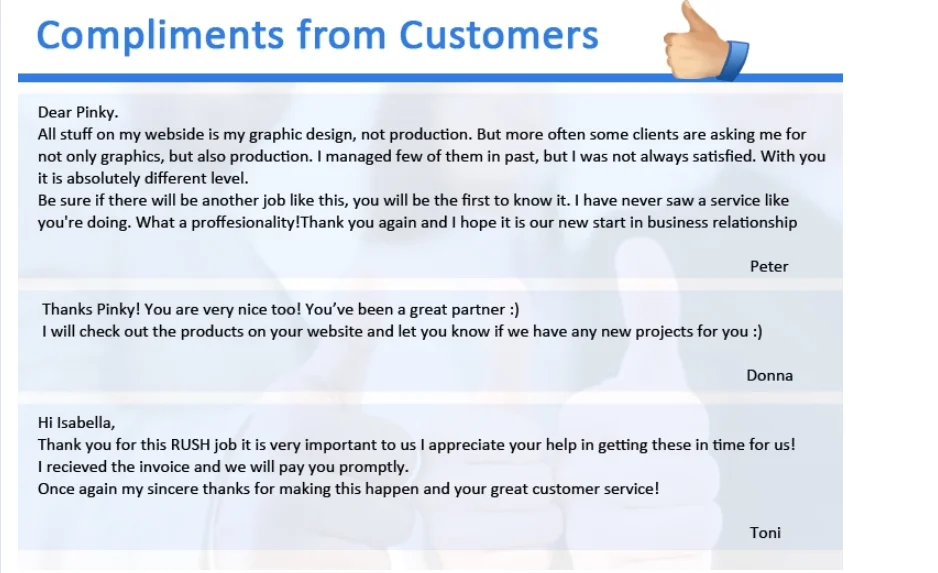 Compliments from Customers

Dear Pinky.
All stuff on my webside is my graphic design, not production. But more often some clients are asking me for not only graphics, but also production. I managed few of them in past, but I was not always satisfied. With you it is absolutely different level.
Be sure if there will be another job like this, you will be the first to know it. I have never saw a service like you're doing. What a proffesionality!Thank you again and I hope it is our new start in business relationship

Peter

Thanks Pinky! You are very nice too! You've been a great partner :)
I will check out the products on your website and let you know if we have any new projects for you :)

Donna

Hi Isabella,
Thank you for this RUSH job it is very important to us I appreciate your help in getting these in time for us!
I recieved the invoice and we will pay you promptly.
Once again my sincere thanks for making this happen and your great customer service!

Toni